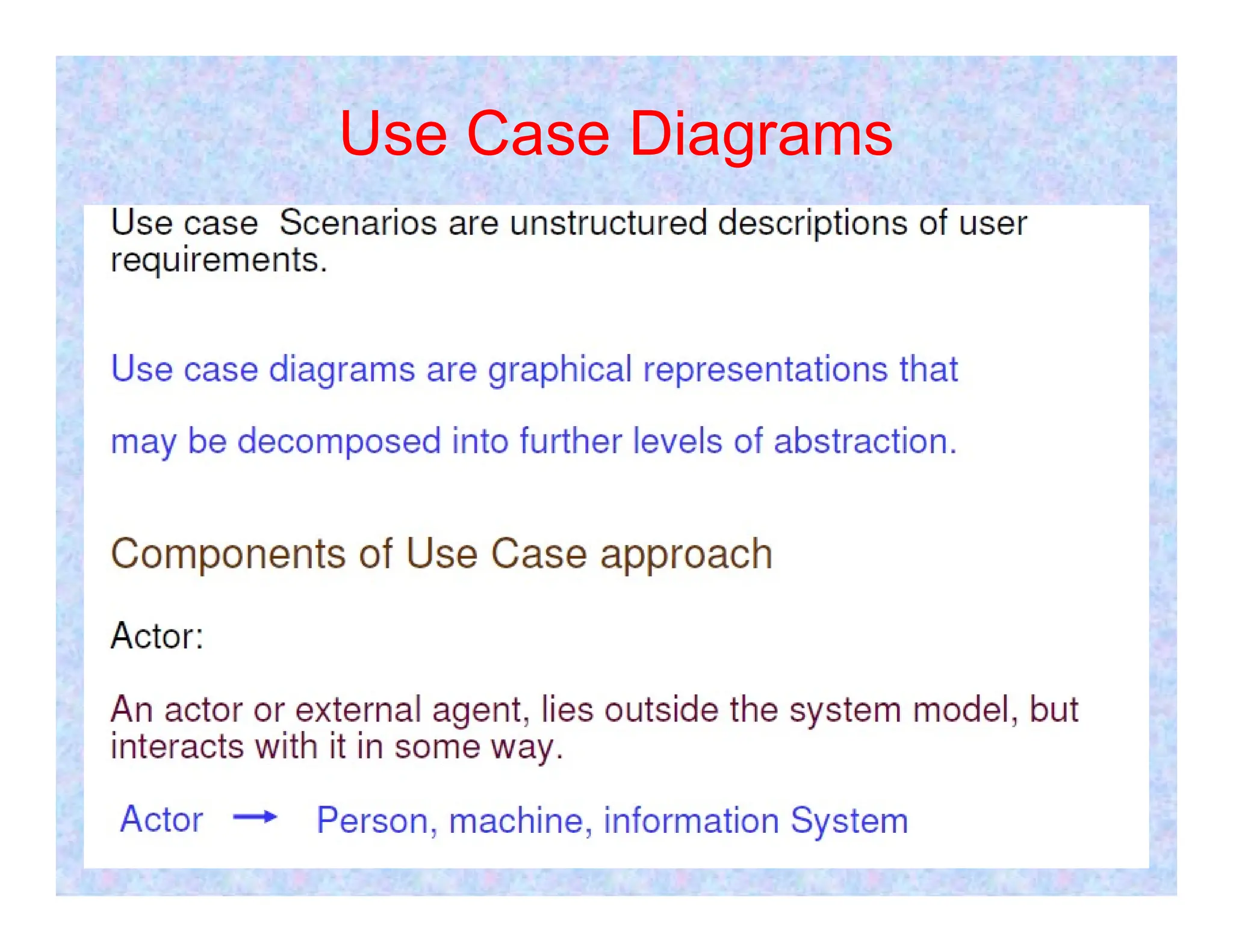 Use Case Diagrams

Use case Scenarios are unstructured descriptions of user requirements.

Use case diagrams are graphical representations that

may be decomposed into further levels of abstraction.

Components of Use Case approach

Actor:

An actor or external agent, lies outside the system model, but interacts with it in some way.

Actor $\rightarrow$ Person, machine, information System